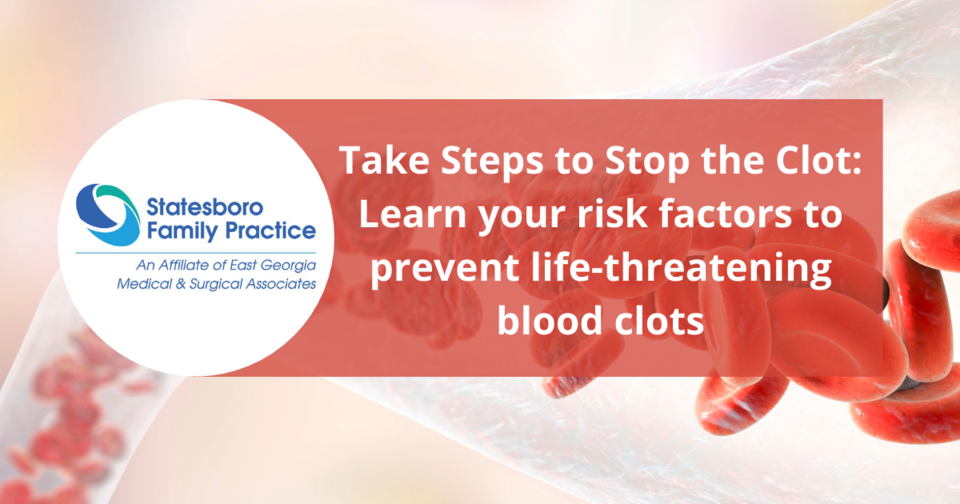 Statesboro Family Practice

An Affiliate of East Georgia Medical & Surgical Associates

Take Steps to Stop the Clot: Learn your risk factors to prevent life-threatening blood clots